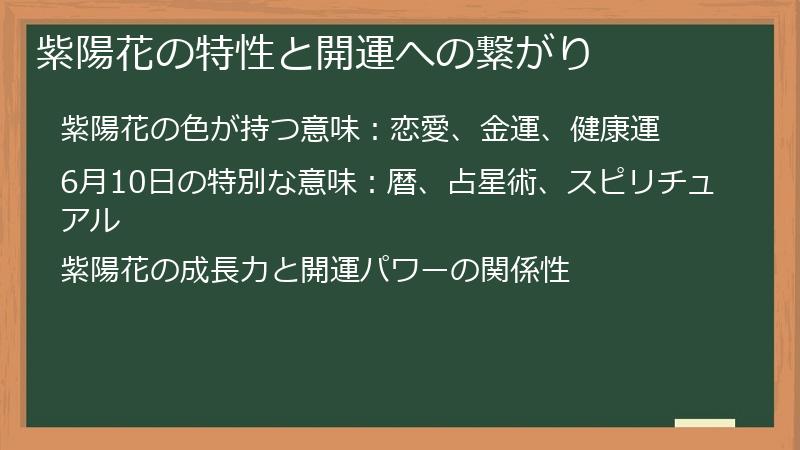 紫陽花の特性と開運への繋がり

紫陽花の色が持つ意味：恋愛、金運、健康運

6月10日の特別な意味：暦、占星術、スピリチュアル

紫陽花の成長力と開運パワーの関係性